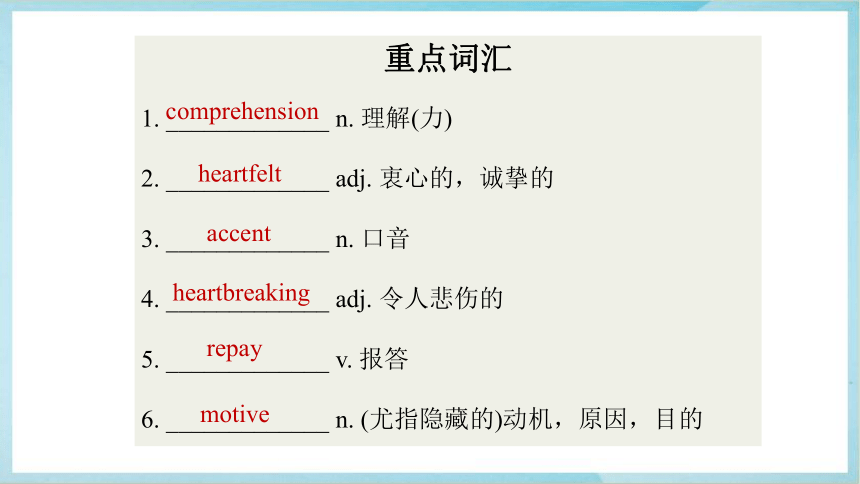 重点词汇

1. comprehension n. 理解(力)

2. heartfelt adj. 衷心的，诚挚的

3. accent n. 口音

4. heartbreaking adj. 令人悲伤的

5. repay v. 报答

6. motive n. (尤指隐藏的)动机，原因，目的